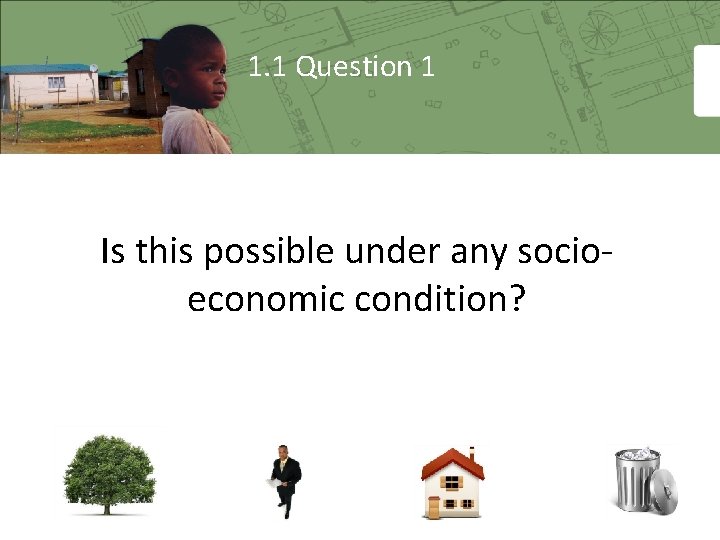 1.1 Question 1

Is this possible under any socio-economic condition?